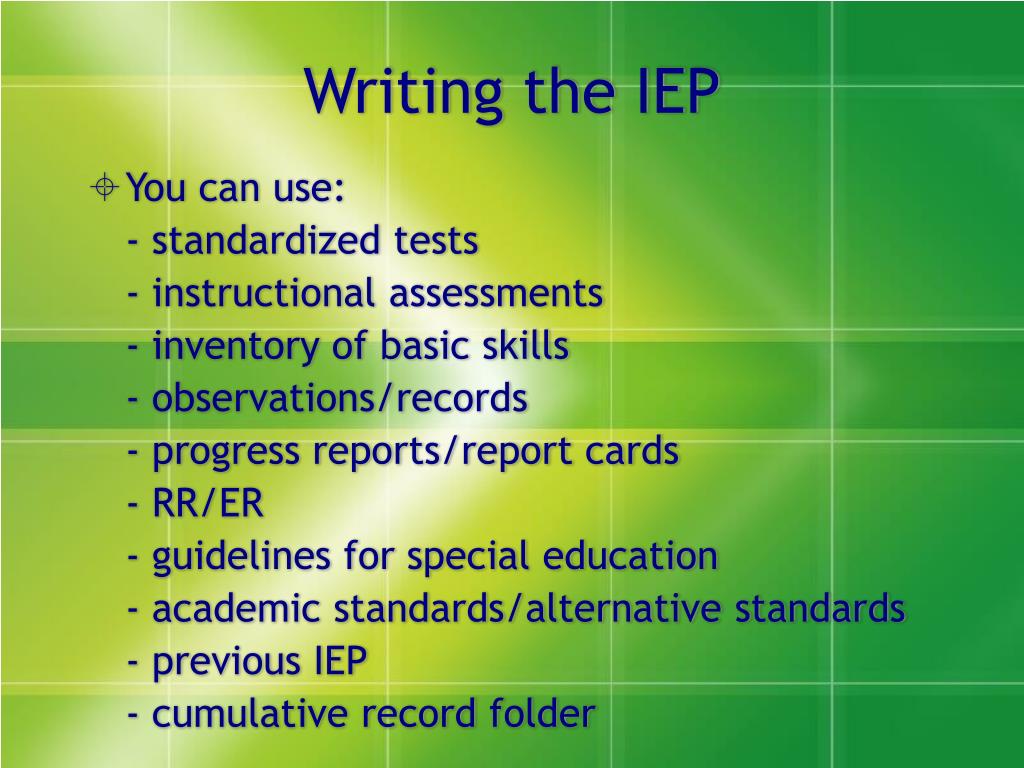 Writing the IEP

You can use:
- standardized tests
- instructional assessments
- inventory of basic skills
- observations/records
- progress reports/report cards
- RR/ER
- guidelines for special education
- academic standards/alternative standards
- previous IEP
- cumulative record folder